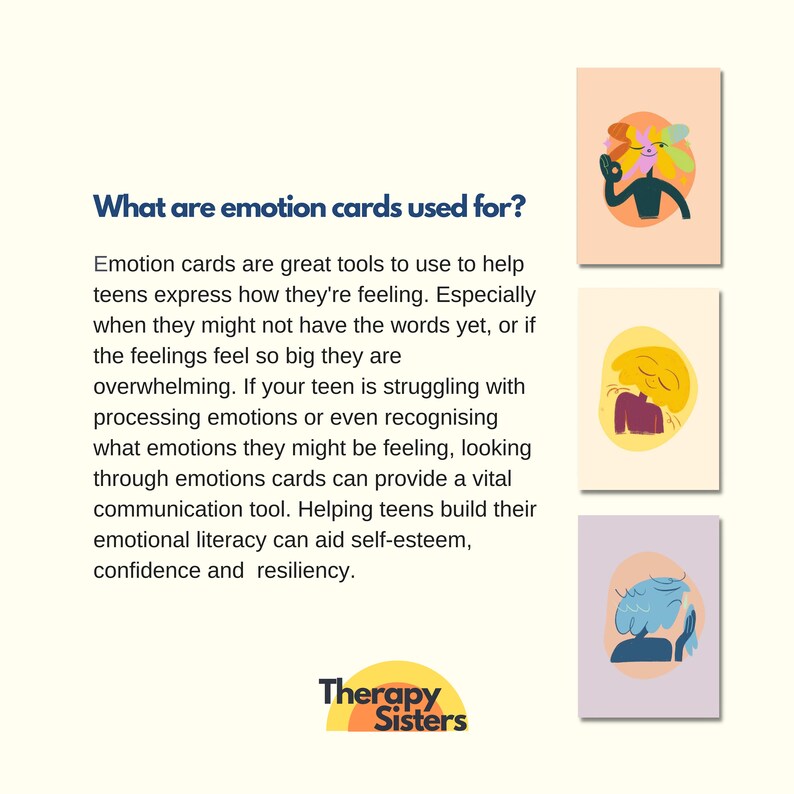 What are emotion cards used for?

Emotion cards are great tools to use to help teens express how they're feeling. Especially when they might not have the words yet, or if the feelings feel so big they are overwhelming. If your teen is struggling with processing emotions or even recognising what emotions they might be feeling, looking through emotions cards can provide a vital communication tool. Helping teens build their emotional literacy can aid self-esteem, confidence and resiliency.

Therapy Sisters